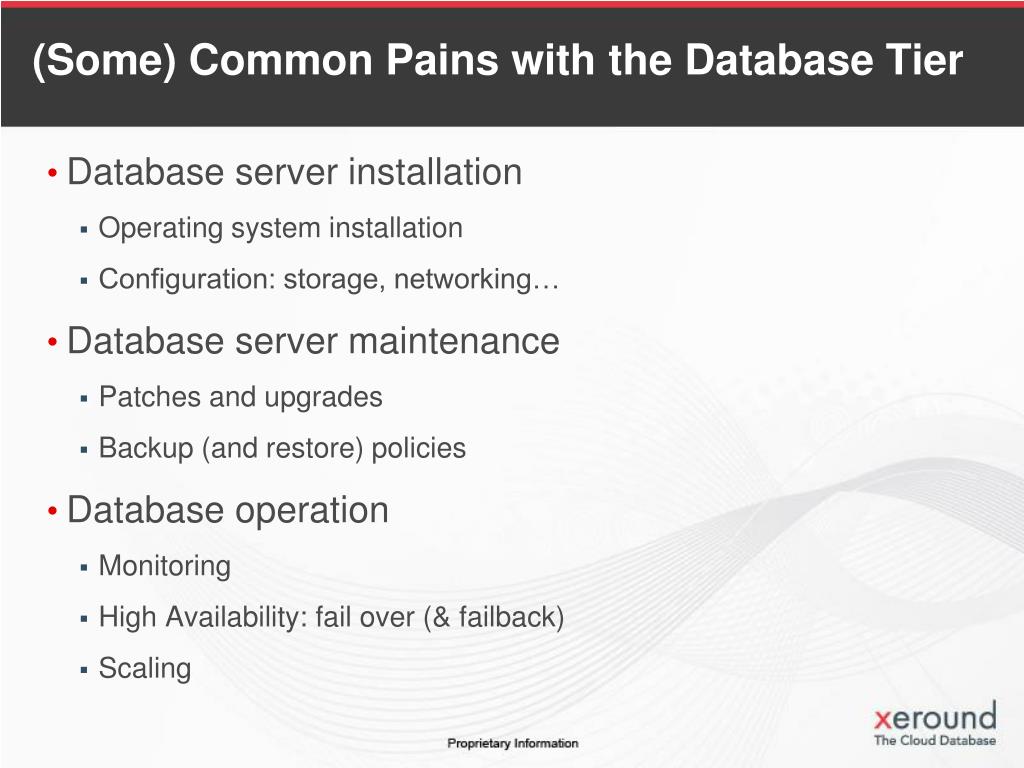 (Some) Common Pains with the Database Tier

• Database server installation
▪ Operating system installation
▪ Configuration: storage, networking…

• Database server maintenance
▪ Patches and upgrades
▪ Backup (and restore) policies

• Database operation
▪ Monitoring
▪ High Availability: fail over (& failback)
▪ Scaling

Proprietary Information

xeround
The Cloud Database